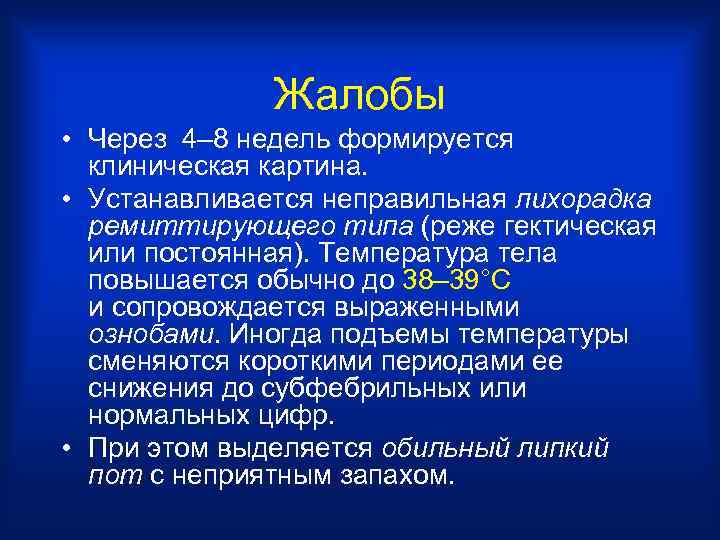 Жалобы

• Через 4–8 недель формируется клиническая картина.

• Устанавливается неправильная лихорадка ремиттирующего типа (реже гектическая или постоянная). Температура тела повышается обычно до 38–39°С и сопровождается выраженными ознобами. Иногда подъемы температуры сменяются короткими периодами ее снижения до субфебрильных или нормальных цифр.

• При этом выделяется обильный липкий пот с неприятным запахом.